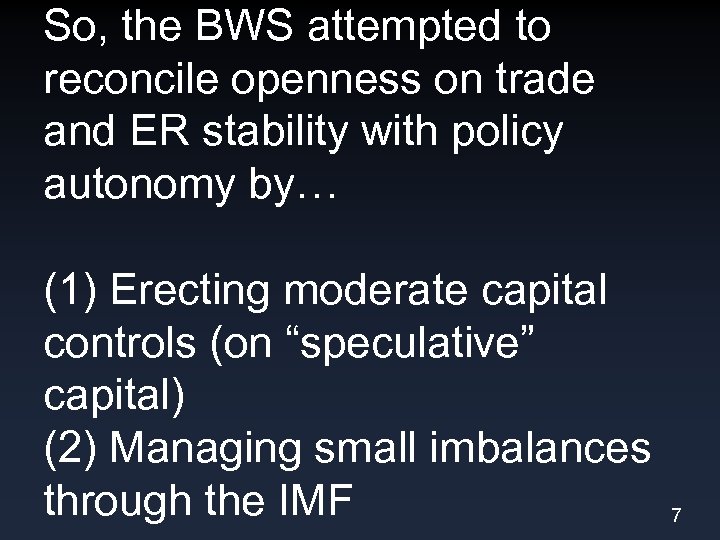 So, the BWS attempted to reconcile openness on trade and ER stability with policy autonomy by…

(1) Erecting moderate capital controls (on “speculative” capital)
(2) Managing small imbalances through the IMF

7